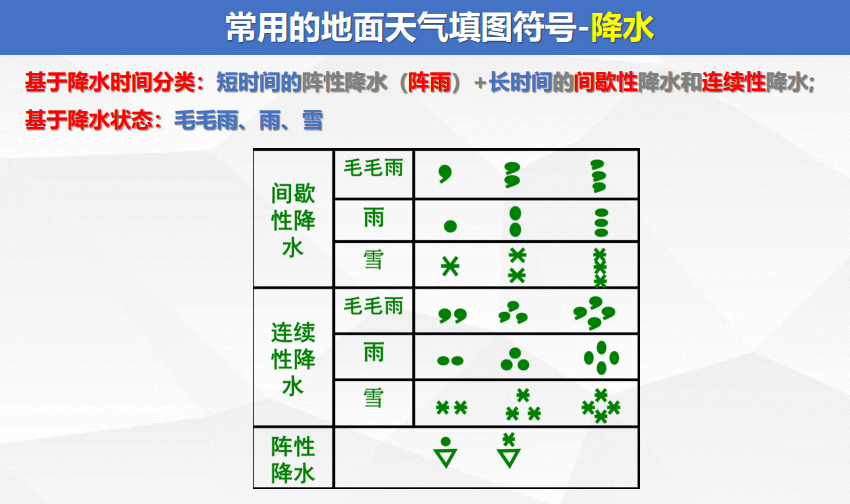 常用的地面天气填图符号-降水

基于降水时间分类：短时间的阵性降水（阵雨）+长时间的间歇性降水和连续性降水；

基于降水状态：毛毛雨、雨、雪

| | | |
|---|---|---|
| 间歇性降水 | 毛毛雨 | |
| | 雨 | |
| | 雪 | |
| 连续性降水 | 毛毛雨 | |
| | 雨 | |
| | 雪 | |
| 阵性降水 | | |